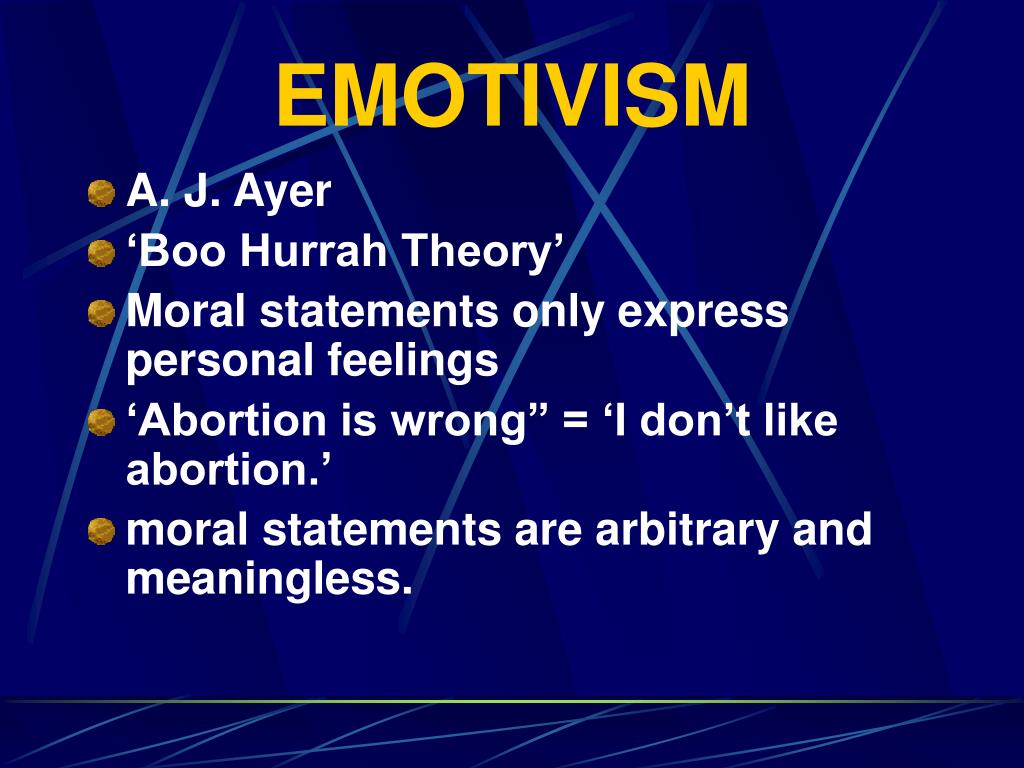 EMOTIVISM

A. J. Ayer

‘Boo Hurrah Theory’

Moral statements only express personal feelings

‘Abortion is wrong” = ‘I don’t like abortion.’

moral statements are arbitrary and meaningless.